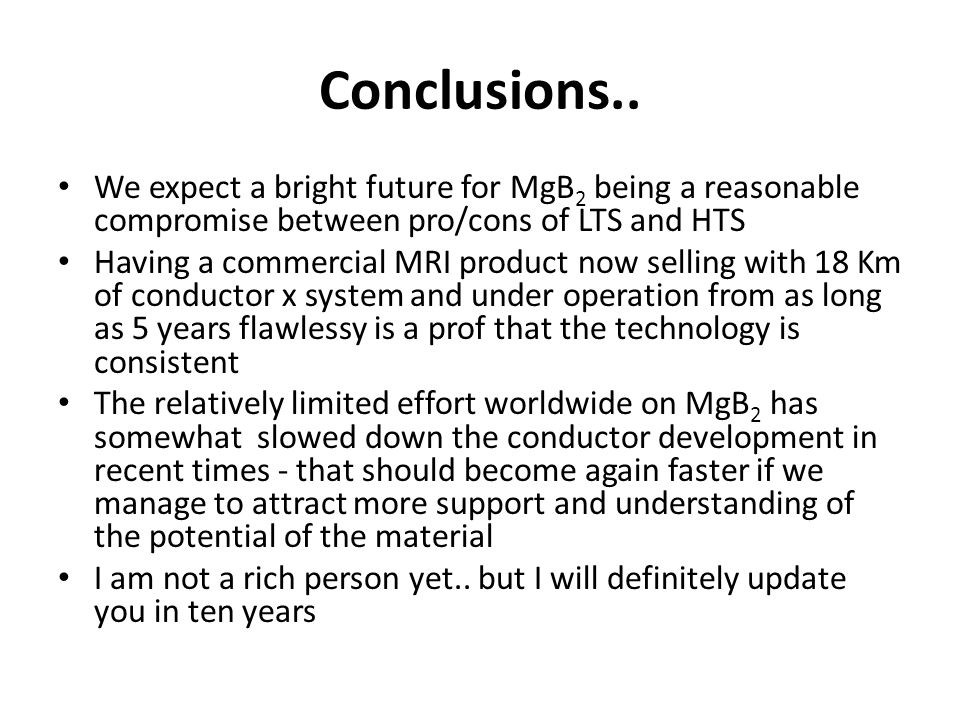 Conclusions..

• We expect a bright future for $MgB_2$ being a reasonable compromise between pro/cons of LTS and HTS
• Having a commercial MRI product now selling with 18 Km of conductor x system and under operation from as long as 5 years flawlessy is a prof that the technology is consistent
• The relatively limited effort worldwide on $MgB_2$ has somewhat slowed down the conductor development in recent times - that should become again faster if we manage to attract more support and understanding of the potential of the material
• I am not a rich person yet.. but I will definitely update you in ten years